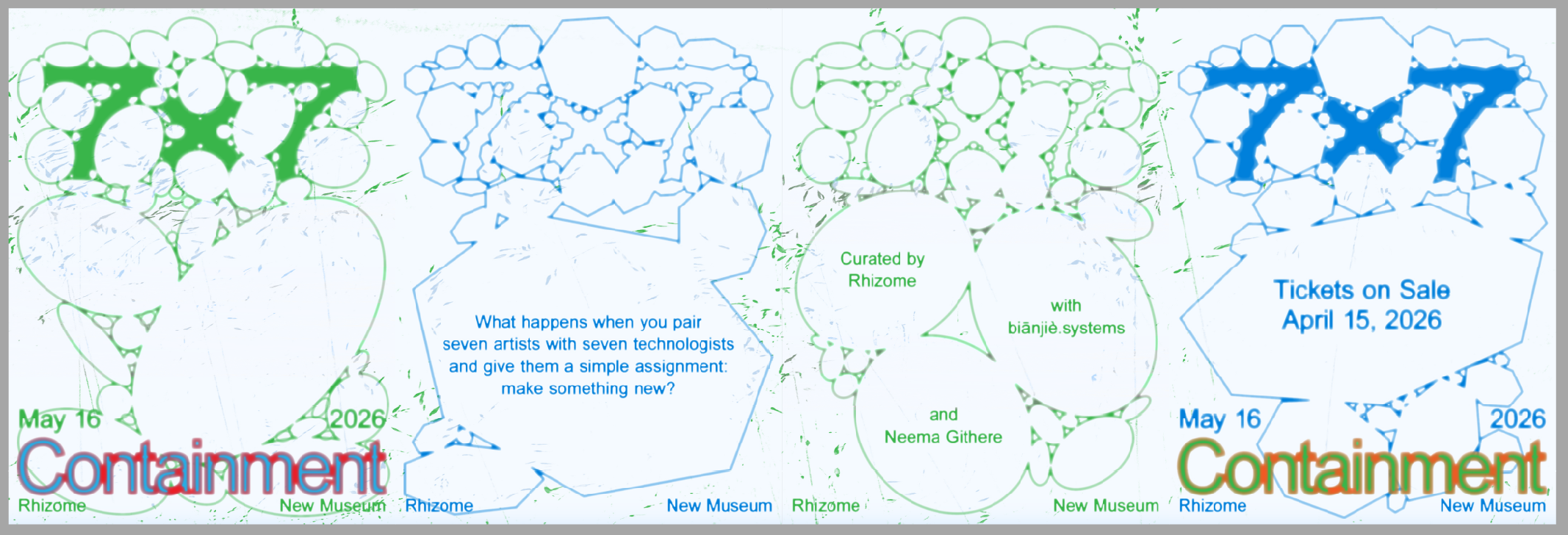 7x7

May 16 2026

Containment

Rhizome New Museum

7x7

What happens when you pair seven artists with seven technologists and give them a simple assignment: make something new?

Rhizome New Museum

7x7

Curated by Rhizome

with biānjiè.systems

and Neema Githere

Rhizome New Museum

7x7

Tickets on Sale April 15, 2026

May 16 2026

Containment

Rhizome New Museum